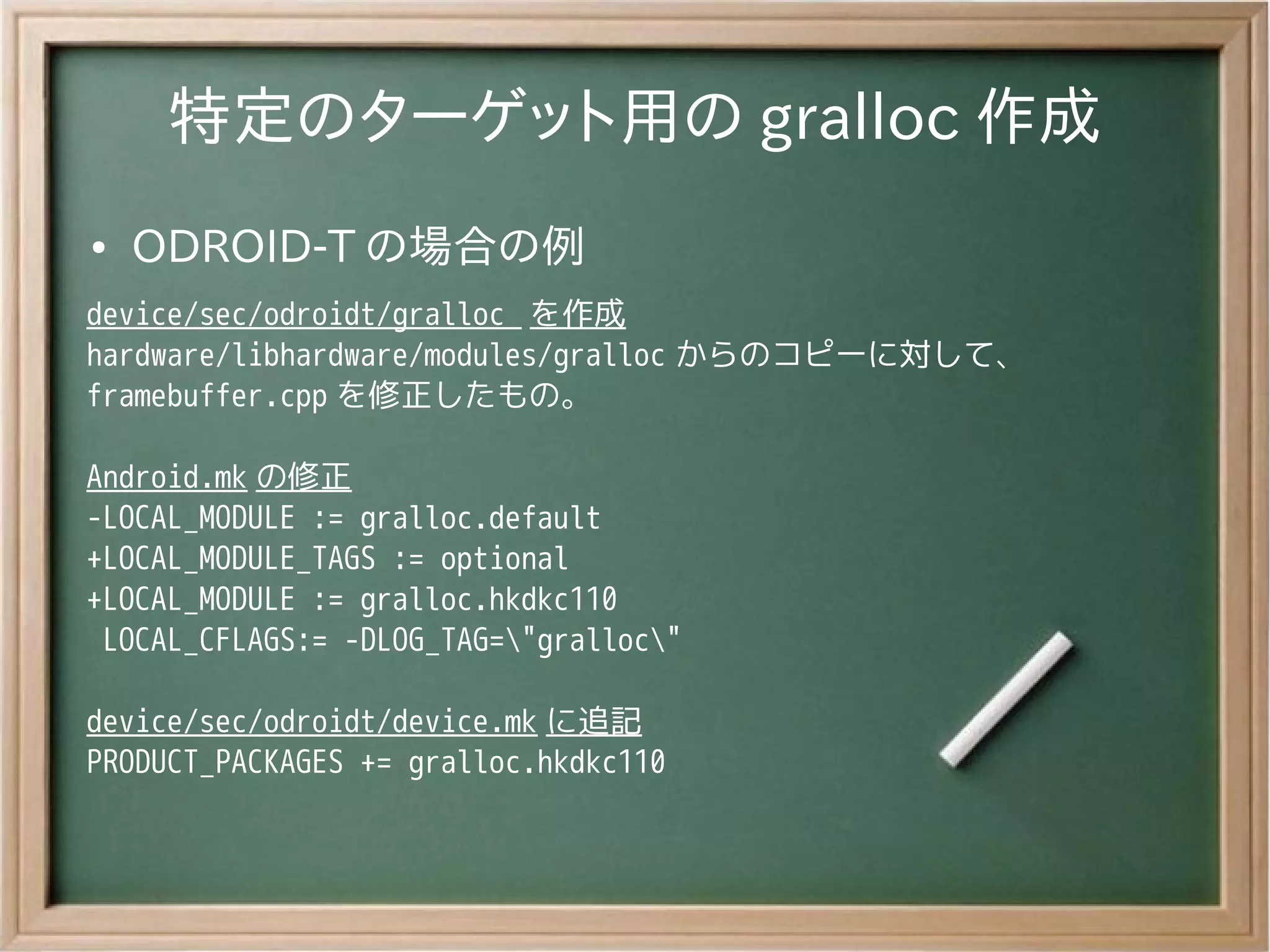 特定のターゲット用の gralloc 作成

• ODROID-T の場合の例

device/sec/odroidt/gralloc を作成
hardware/libhardware/modules/gralloc からのコピーに対して、framebuffer.cpp を修正したもの。

Android.mk の修正
-LOCAL_MODULE := gralloc.default
+LOCAL_MODULE_TAGS := optional
+LOCAL_MODULE := gralloc.hkdkc110
 LOCAL_CFLAGS:= -DLOG_TAG=\"gralloc\"

device/sec/odroidt/device.mk に追記
PRODUCT_PACKAGES += gralloc.hkdkc110